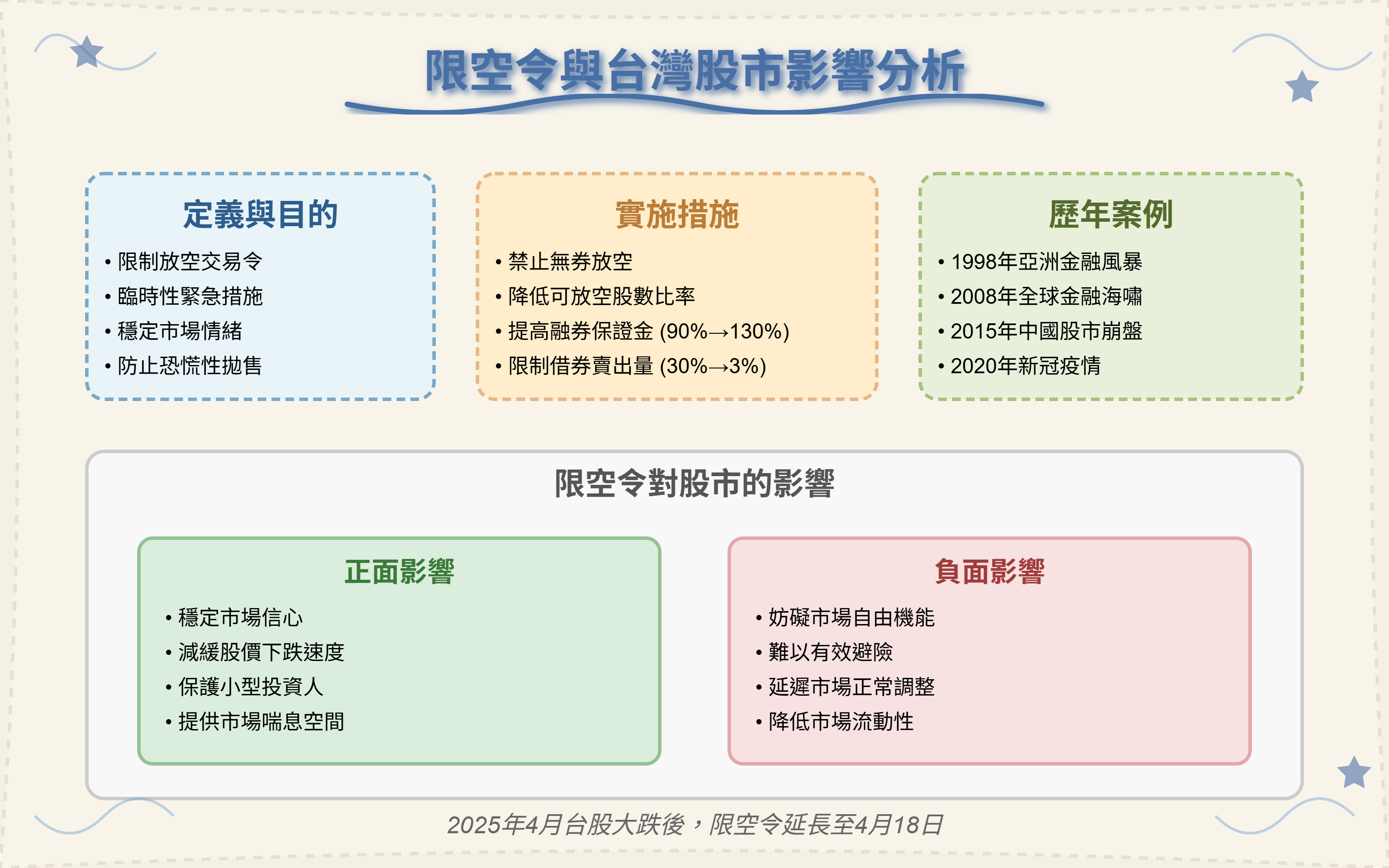 限空令與台灣股市影響分析

定義與目的
• 限制放空交易令
• 臨時性緊急措施
• 穩定市場情緒
• 防止恐慌性拋售

實施措施
• 禁止無券放空
• 降低可放空股數比率
• 提高融券保證金 (90%→130%)
• 限制借券賣出量 (30%→3%)

歷年案例
• 1998年亞洲金融風暴
• 2008年全球金融海嘯
• 2015年中國股市崩盤
• 2020年新冠疫情

限空令對股市的影響

正面影響
• 穩定市場信心
• 減緩股價下跌速度
• 保護小型投資人
• 提供市場喘息空間

負面影響
• 妨礙市場自由機能
• 難以有效避險
• 延遲市場正常調整
• 降低市場流動性

2025年4月台股大跌後，限空令延長至4月18日